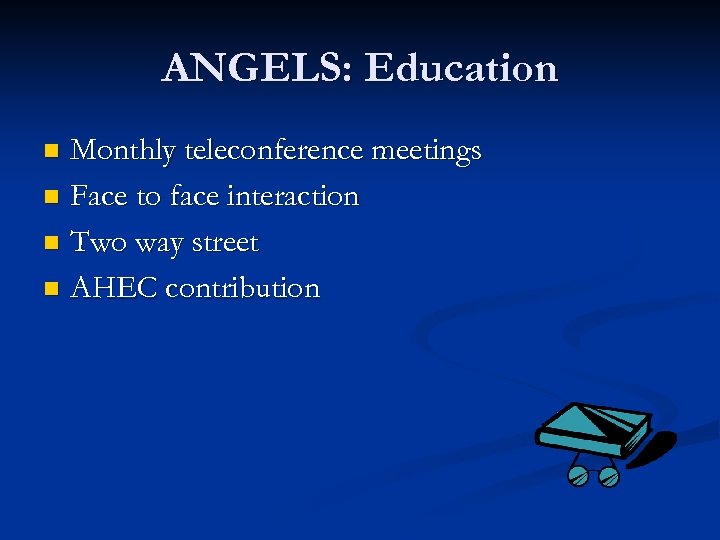 ANGELS: Education

- Monthly teleconference meetings
- Face to face interaction
- Two way street
- AHEC contribution